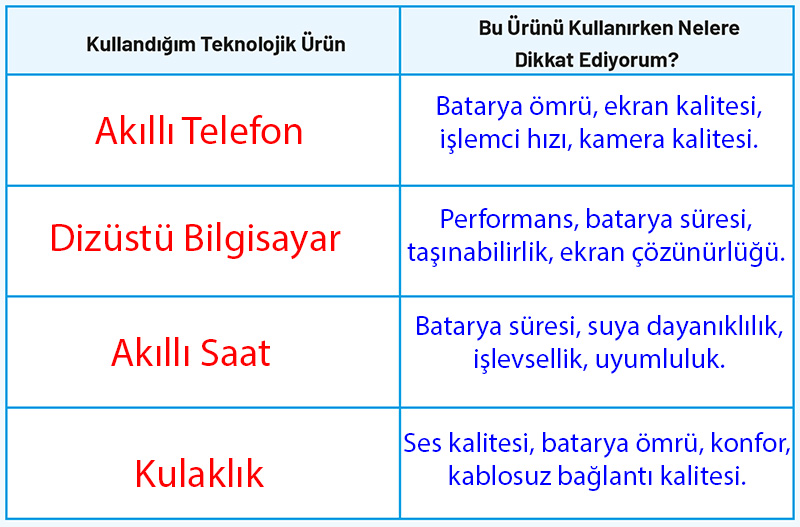 | Kullandığım Teknolojik Ürün | Bu Ürünü Kullanırken Nelere Dikkat Ediyorum? |
|---|---|
| Akıllı Telefon | Batarya ömrü, ekran kalitesi, işlemci hızı, kamera kalitesi. |
| Dizüstü Bilgisayar | Performans, batarya süresi, taşınabilirlik, ekran çözünürlüğü. |
| Akıllı Saat | Batarya süresi, suya dayanıklılık, işlevsellik, uyumluluk. |
| Kulaklık | Ses kalitesi, batarya ömrü, konfor, kablosuz bağlantı kalitesi. |